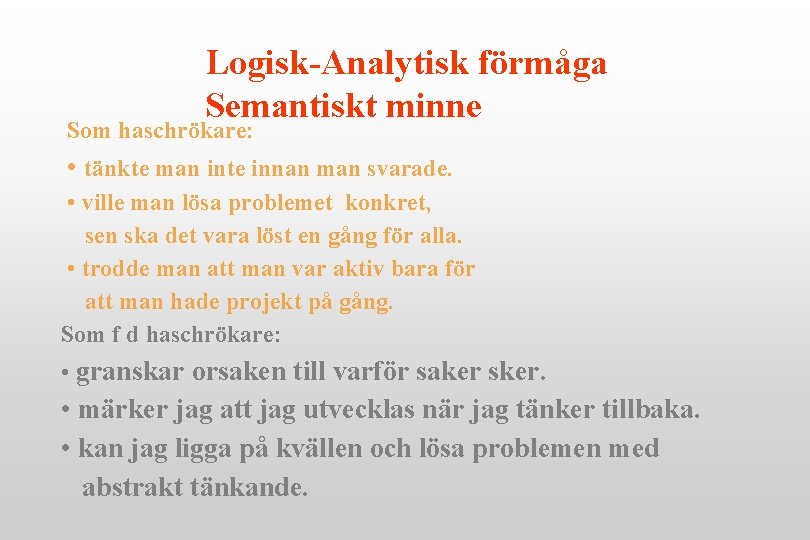 Logisk-Analytisk förmåga
Semantiskt minne

Som haschrökare:

• tänkte man inte innan man svarade.
• ville man lösa problemet konkret, sen ska det vara löst en gång för alla.
• trodde man att man var aktiv bara för att man hade projekt på gång.

Som f d haschrökare:

• granskar orsaken till varför saker sker.
• märker jag att jag utvecklas när jag tänker tillbaka.
• kan jag ligga på kvällen och lösa problemen med abstrakt tänkande.